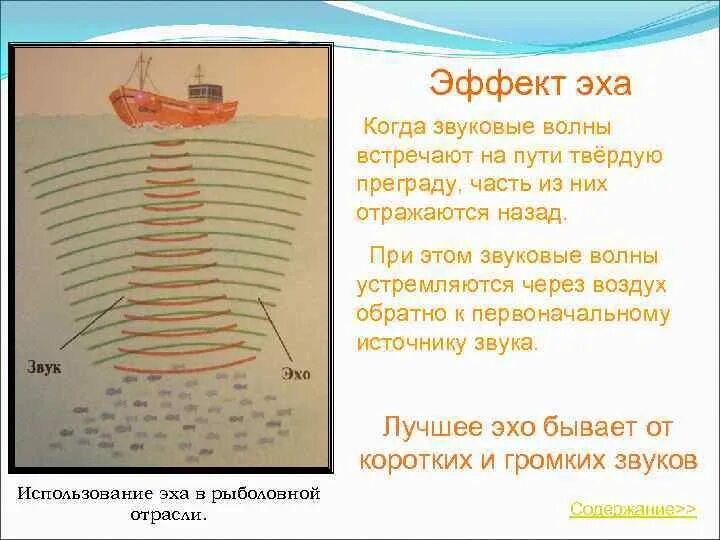 Звук

Эхо

Использование эха в рыболовной отрасли.

Эффект эха

Когда звуковые волны встречают на пути твёрдую преграду, часть из них отражаются назад.

При этом звуковые волны устремляются через воздух обратно к первоначальному источнику звука.

Лучшее эхо бывает от коротких и громких звуков

Содержание>>